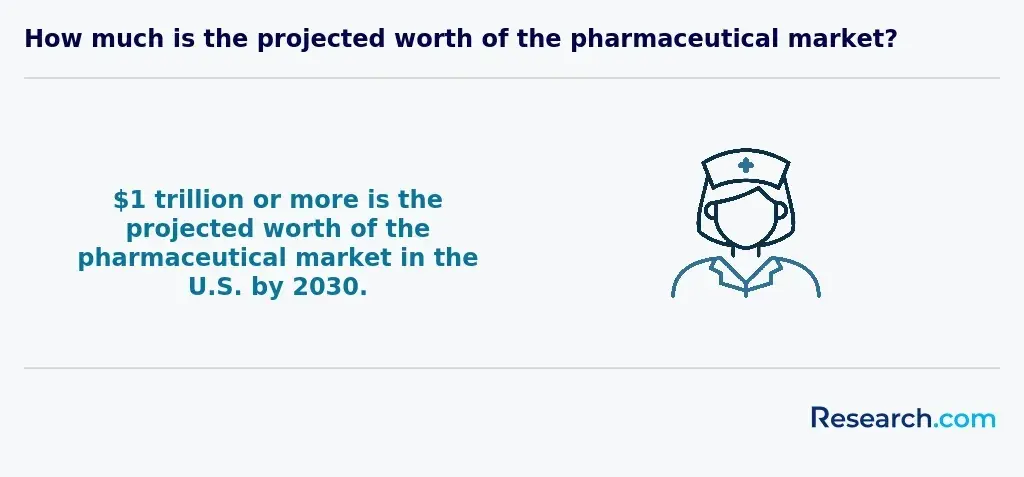 How much is the projected worth of the pharmaceutical market?

\$1 trillion or more is the projected worth of the pharmaceutical market in the U.S. by 2030.

Research.com